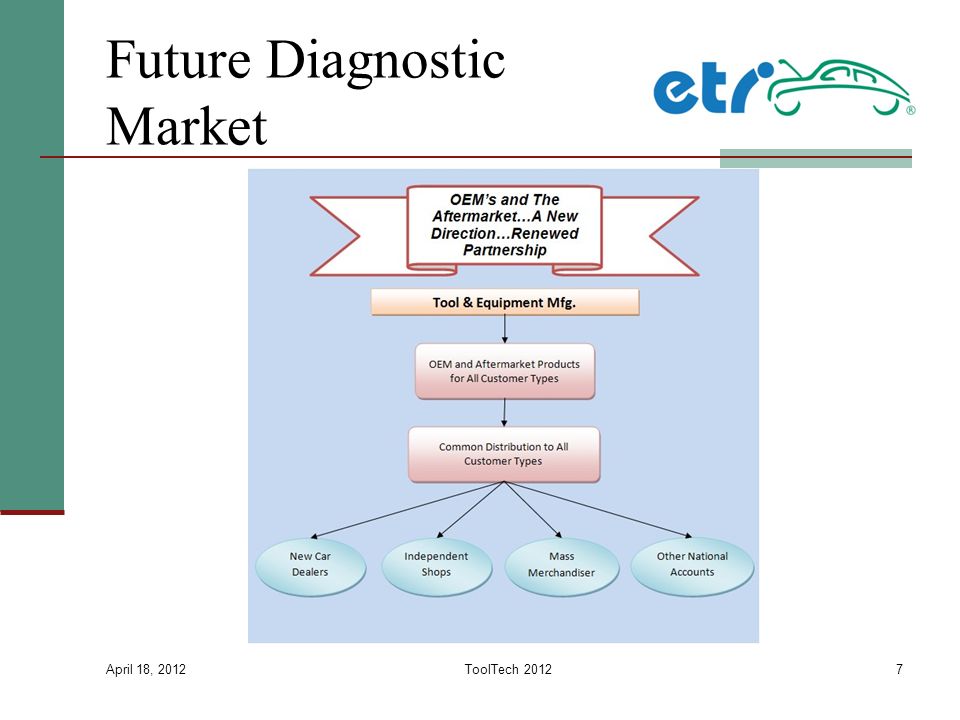 Future Diagnostic Market

etr®

OEM's and The Aftermarket…A New Direction…Renewed Partnership

Tool & Equipment Mfg.

OEM and Aftermarket Products for All Customer Types

Common Distribution to All Customer Types

New Car Dealers

Independent Shops

Mass Merchandiser

Other National Accounts

April 18, 2012

ToolTech 2012

7